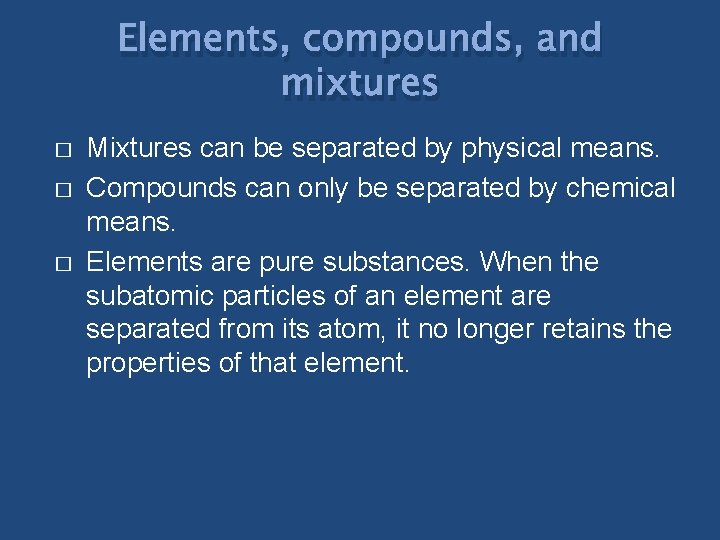 Elements, compounds, and mixtures

□ Mixtures can be separated by physical means.
□ Compounds can only be separated by chemical means.
□ Elements are pure substances. When the subatomic particles of an element are separated from its atom, it no longer retains the properties of that element.